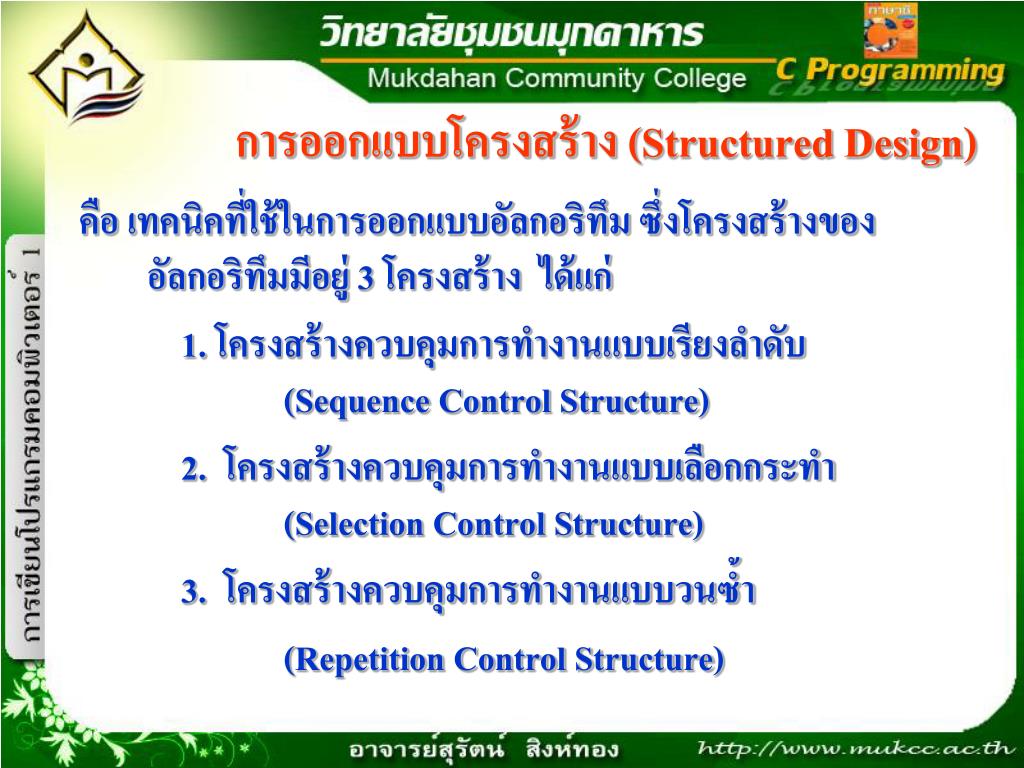 วิทยาลัยชุมชนมุกดาหาร
Mukdahan Community College
C Programming

การเขียนโปรแกรมคอมพิวเตอร์ 1

การออกแบบโครงสร้าง (Structured Design)

คือ เทคนิคที่ใช้ในการออกแบบอัลกอริทึม ซึ่งโครงสร้างของอัลกอริทึมมีอยู่ 3 โครงสร้าง ได้แก่

1. โครงสร้างควบคุมการทำงานแบบเรียงลำดับ
(Sequence Control Structure)

2. โครงสร้างควบคุมการทำงานแบบเลือกกระทำ
(Selection Control Structure)

3. โครงสร้างควบคุมการทำงานแบบวนซ้ำ
(Repetition Control Structure)

อาจารย์สุรัตน์ สิงห์ทอง
http://www.mukcc.ac.th